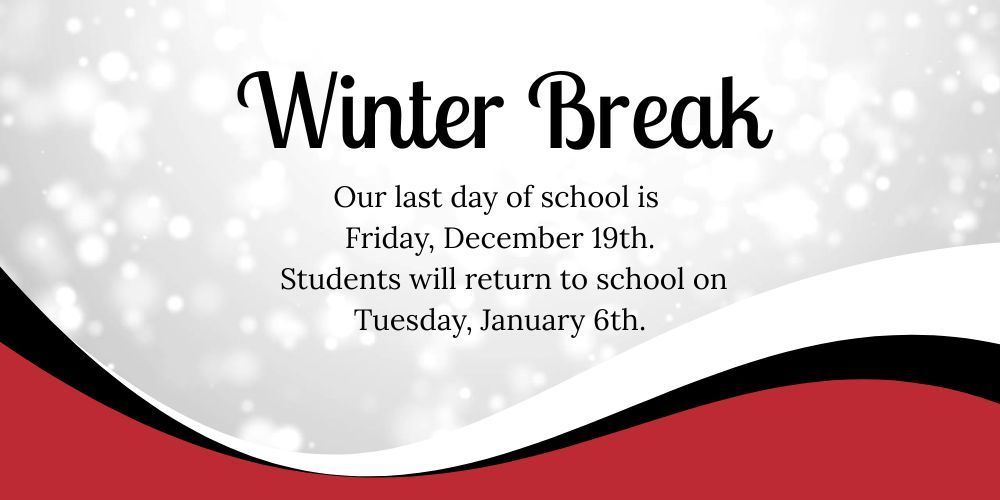 Winter Break

Our last day of school is Friday, December 19th. Students will return to school on Tuesday, January 6th.